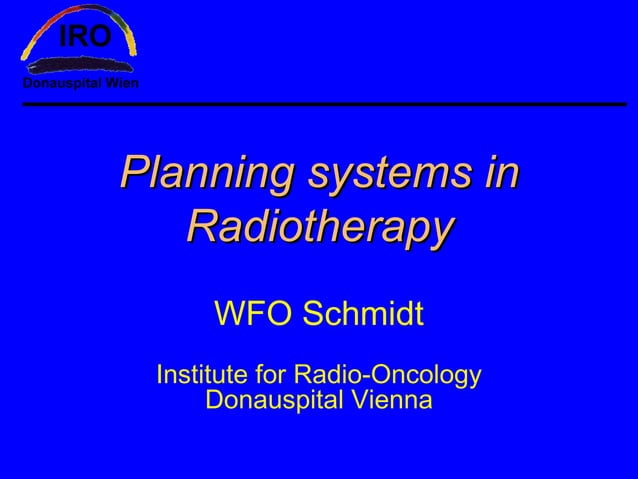 IRO
Donauspital Wien

Planning systems in Radiotherapy

WFO Schmidt

Institute for Radio-Oncology
Donauspital Vienna